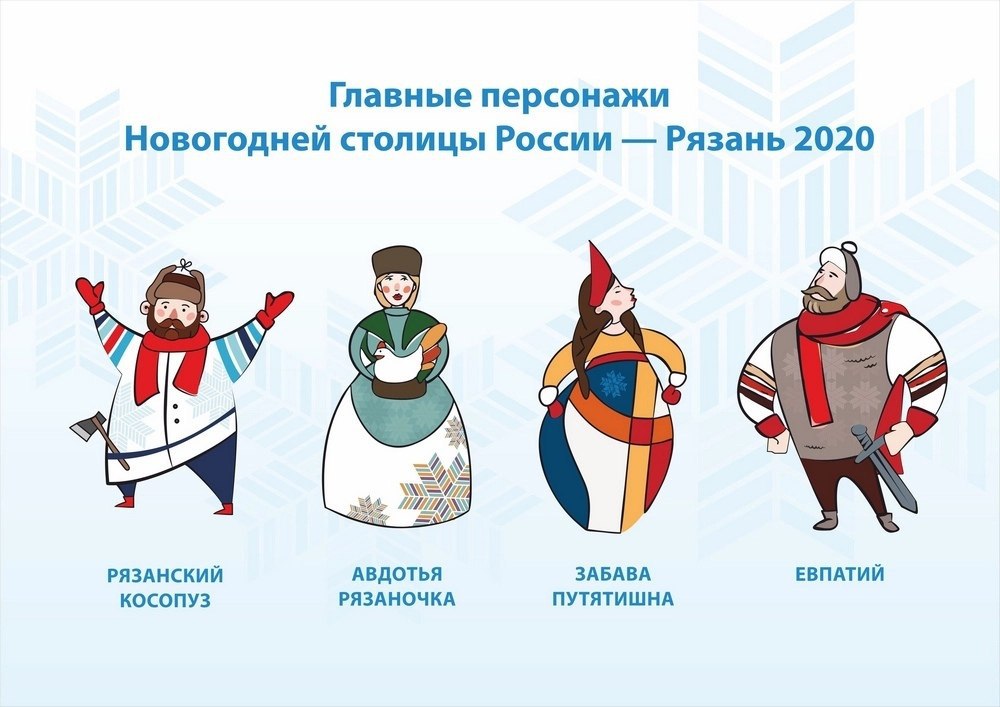 Главные персонажи
Новогодней столицы России — Рязань 2020

РЯЗАНСКИЙ КОСОПУЗ

АВДОТЬЯ РЯЗАНОЧКА

ЗАБАВА ПУТЯТИШНА

ЕВПАТИЙ